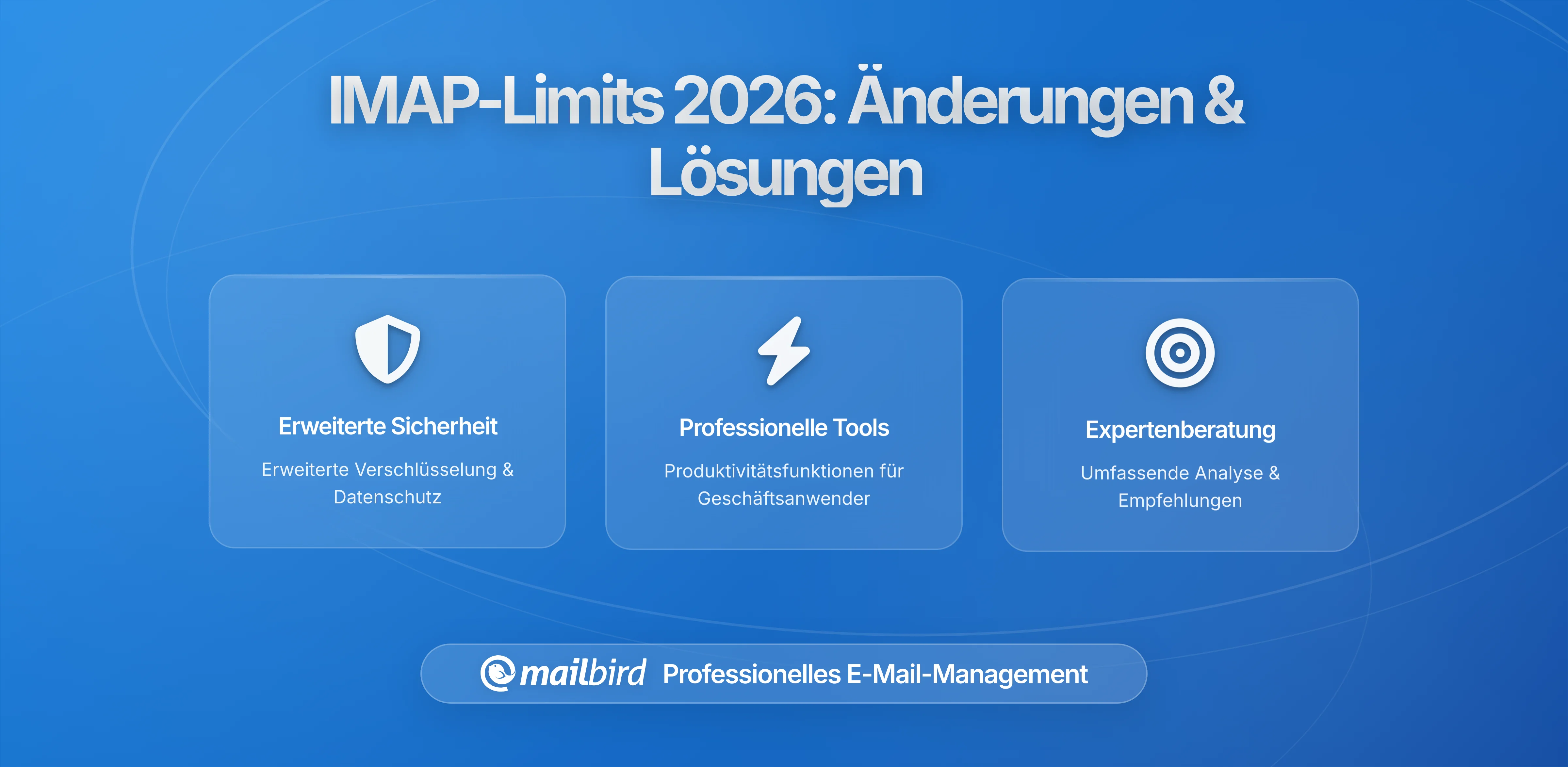 IMAP-Limits 2026: Änderungen & Lösungen

Erweiterte Sicherheit

Erweiterte Verschlüsselung & Datenschutz

Professionelle Tools

Produktivitätsfunktionen für Geschäftsanwender

Expertenberatung

Umfassende Analyse & Empfehlungen

mailbird Professionelles E-Mail-Management